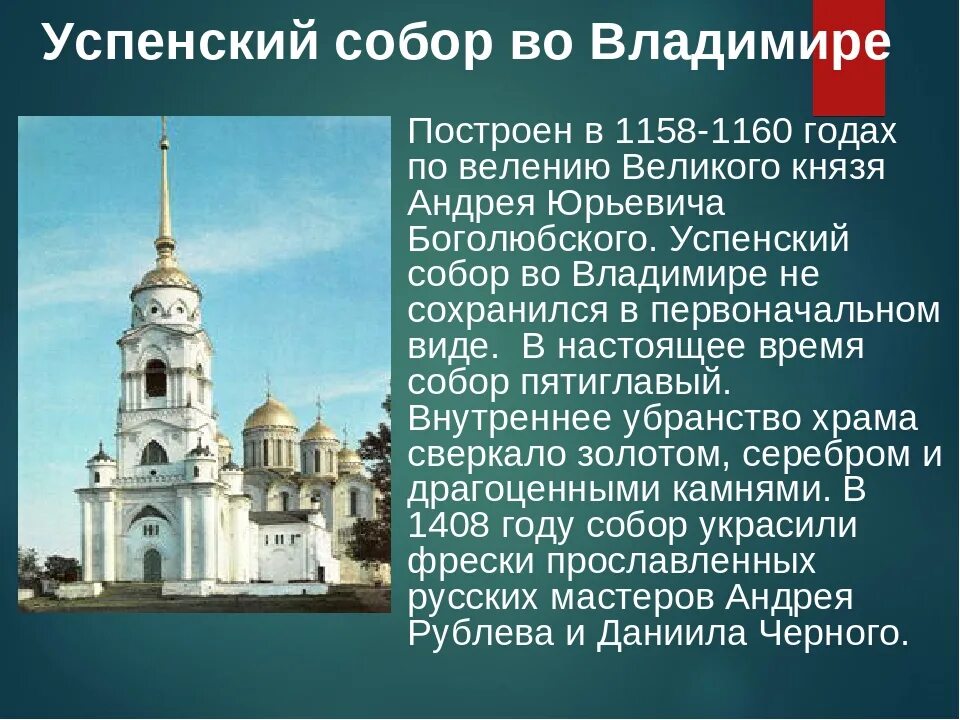 Успенский собор во Владимире

Построен в 1158-1160 годах по велению Великого князя Андрея Юрьевича Боголюбского. Успенский собор во Владимире не сохранился в первоначальном виде. В настоящее время собор пятиглавый. Внутреннее убранство храма сверкало золотом, серебром и драгоценными камнями. В 1408 году собор украсили фрески прославленных русских мастеров Андрея Рублева и Даниила Черного.